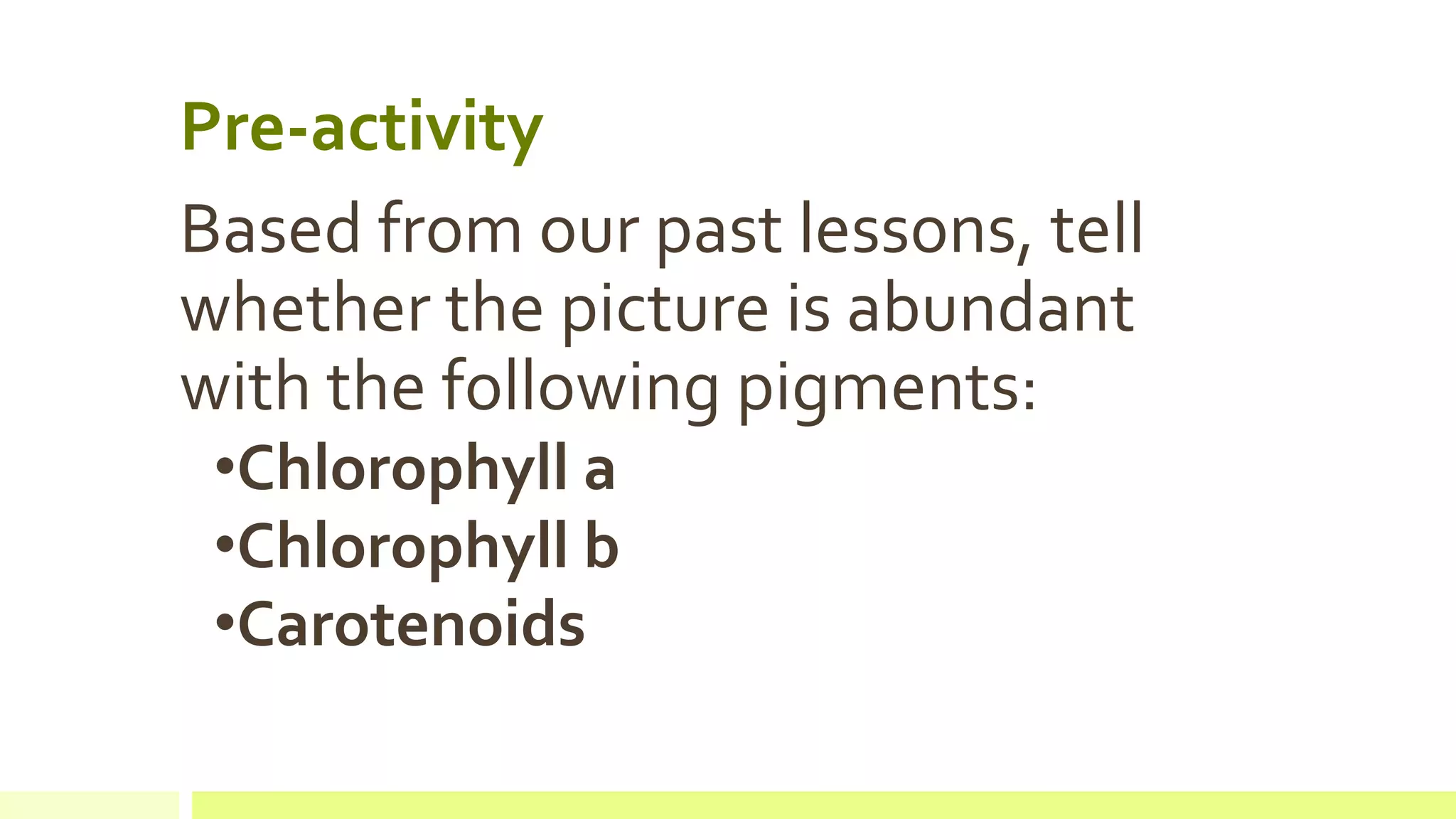 Pre-activity

Based from our past lessons, tell whether the picture is abundant with the following pigments:

•Chlorophyll a
•Chlorophyll b
•Carotenoids